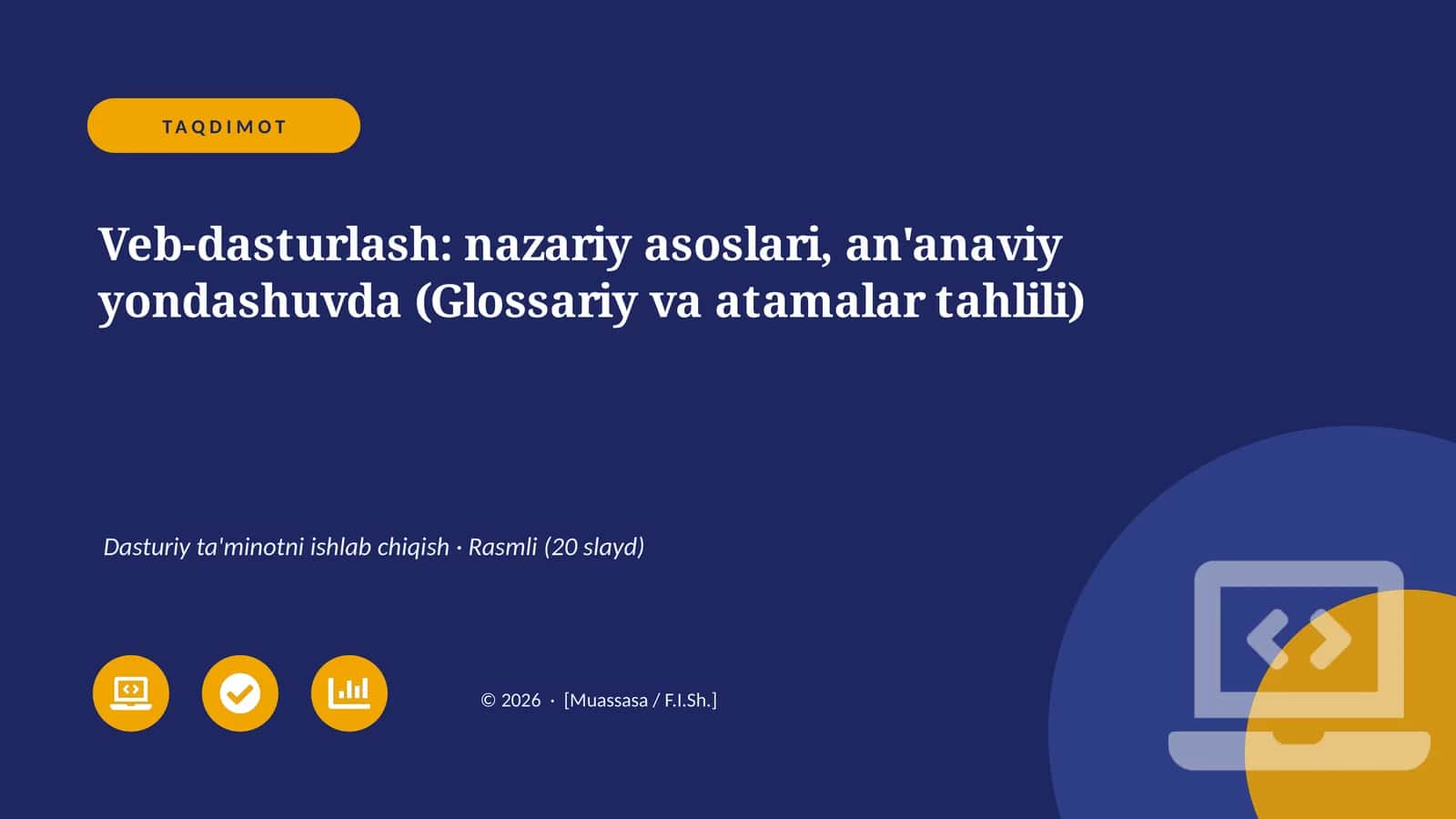 TAQDIMOT

Veb-dasturlash: nazariy asoslari, an'anaviy yondashuvda (Glossariy va atamalar tahlili)

Dasturiy ta'minotni ishlab chiqish · Rasmli (20 slayd)

© 2026 · [Muassasa / F.I.Sh.]